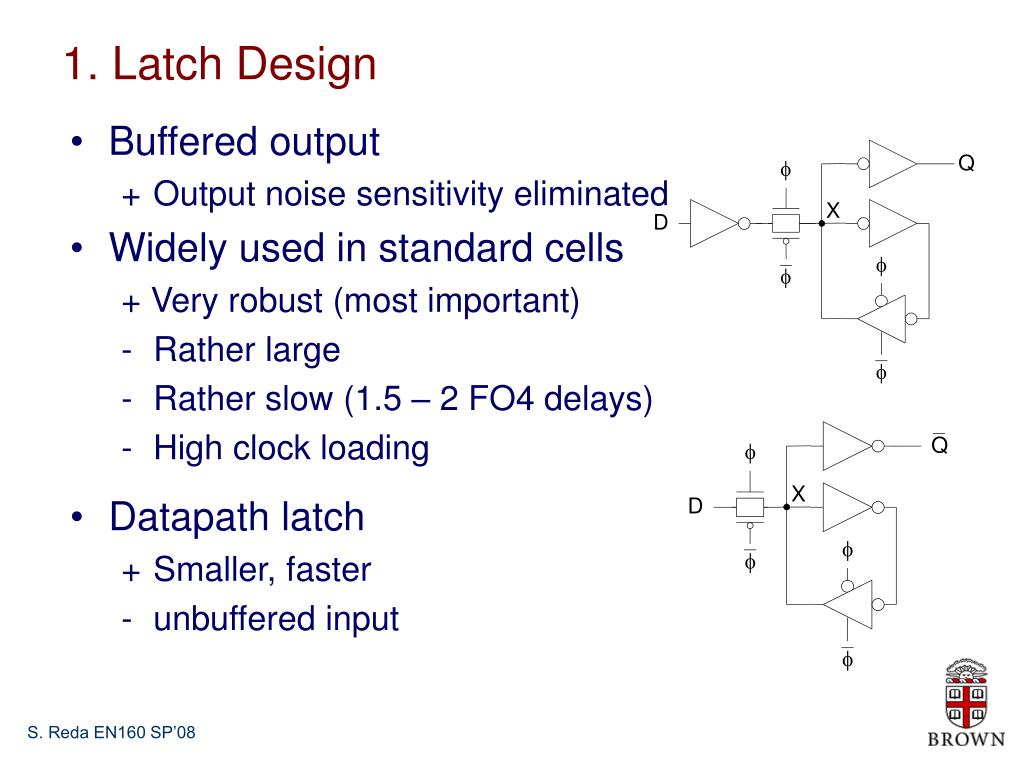 1. Latch Design

• Buffered output
+ Output noise sensitivity eliminated

• Widely used in standard cells
+ Very robust (most important)
- Rather large
- Rather slow (1.5 – 2 FO4 delays)
- High clock loading

• Datapath latch
+ Smaller, faster
- unbuffered input

$\phi$
Q
D
X
$\overline{\phi}$
$\phi$
$\overline{\phi}$

$\phi$
$\overline{Q}$
D
X
$\overline{\phi}$
$\phi$
$\overline{\phi}$

S. Reda EN160 SP'08

BROWN